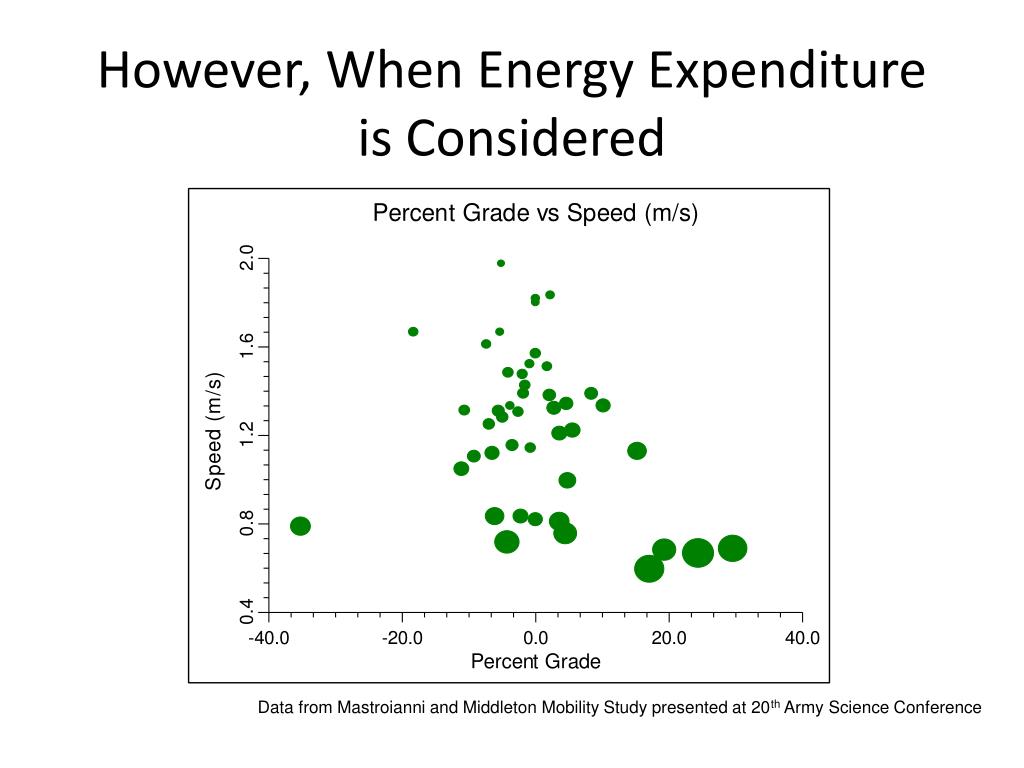 However, When Energy Expenditure is Considered

Percent Grade vs Speed (m/s)

Speed (m/s)

2.0
1.6
1.2
0.8
0.4

-40.0
-20.0
0.0
20.0
40.0

Percent Grade

Data from Mastroianni and Middleton Mobility Study presented at 20$^{th}$ Army Science Conference